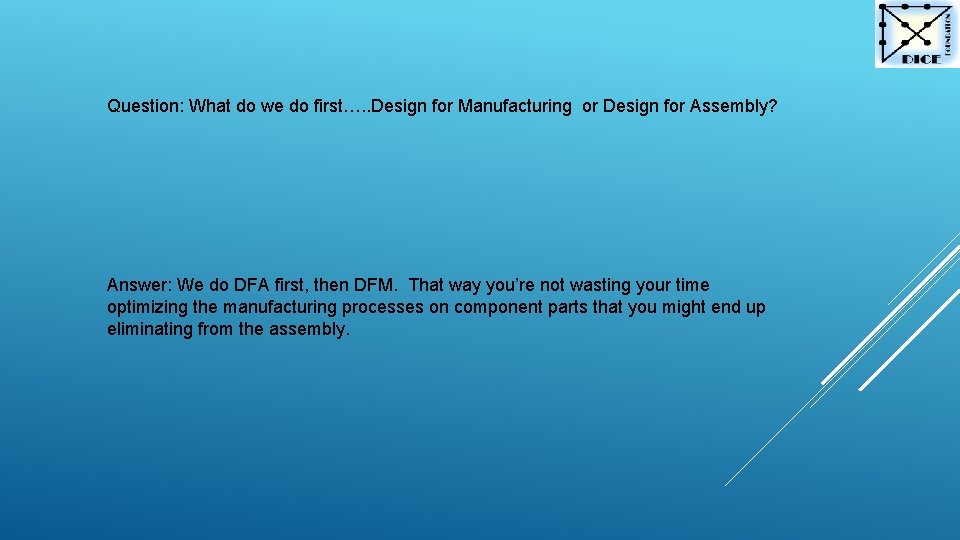 DICE
FOUNDATION

Question: What do we do first…..Design for Manufacturing or Design for Assembly?

Answer: We do DFA first, then DFM. That way you're not wasting your time optimizing the manufacturing processes on component parts that you might end up eliminating from the assembly.